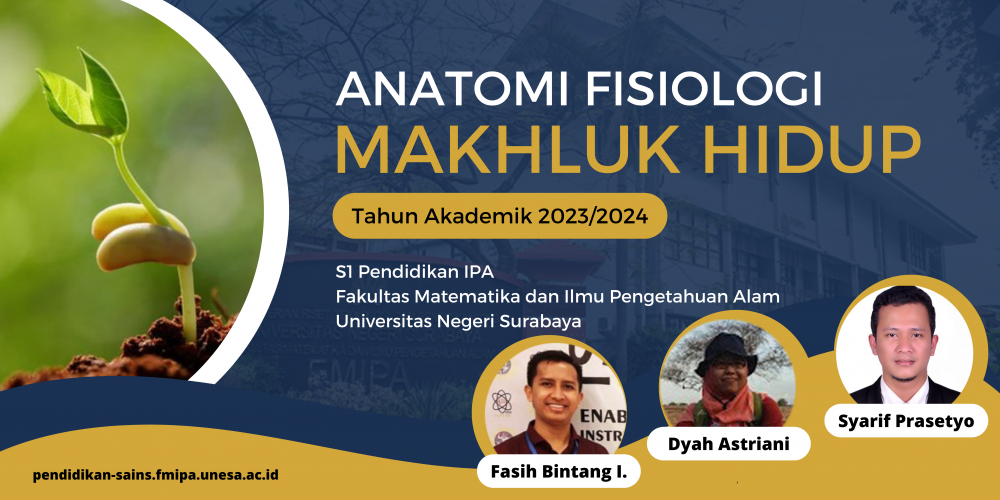 ANATOMI FISIOLOGI
MAKHLUK HIDUP

Tahun Akademik 2023/2024

S1 Pendidikan IPA
Fakultas Matematika dan Ilmu Pengetahuan Alam
Universitas Negeri Surabaya

FMIPA

ENAB
INSTR

Fasih Bintang I.

Dyah Astriani

Syarif Prasetyo

pendidikan-sains.fmipa.unesa.ac.id